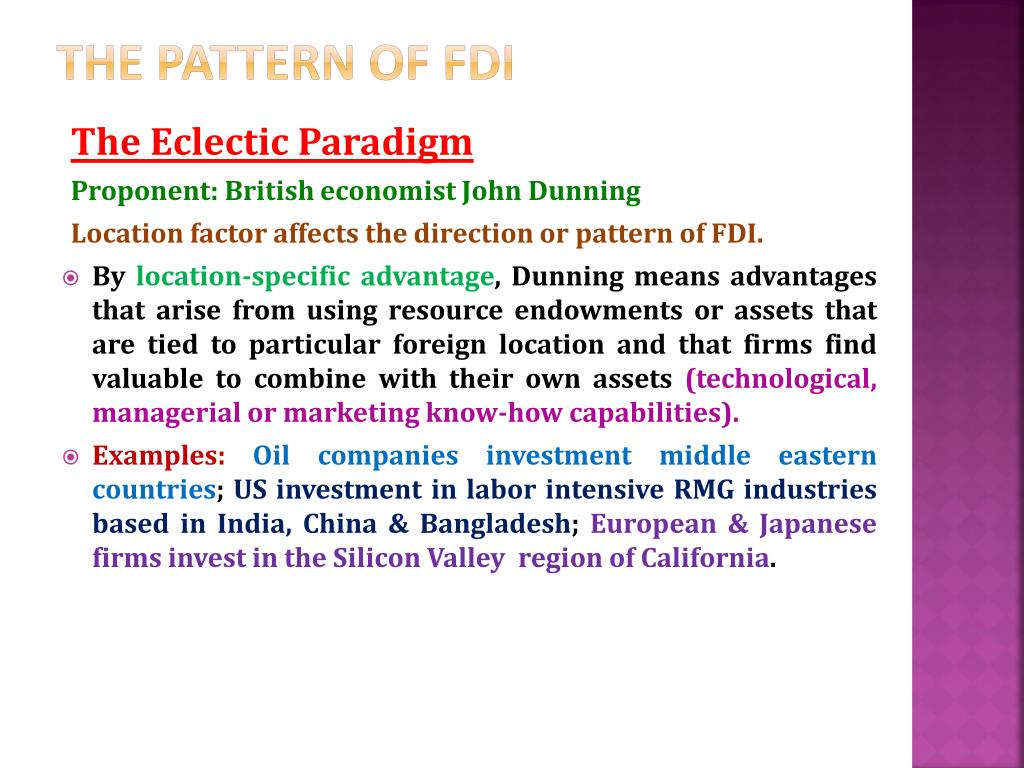 THE PATTERN OF FDI

The Eclectic Paradigm

Proponent: British economist John Dunning

Location factor affects the direction or pattern of FDI.

By location-specific advantage, Dunning means advantages that arise from using resource endowments or assets that are tied to particular foreign location and that firms find valuable to combine with their own assets (technological, managerial or marketing know-how capabilities).

Examples: Oil companies investment middle eastern countries; US investment in labor intensive RMG industries based in India, China & Bangladesh; European & Japanese firms invest in the Silicon Valley region of California.